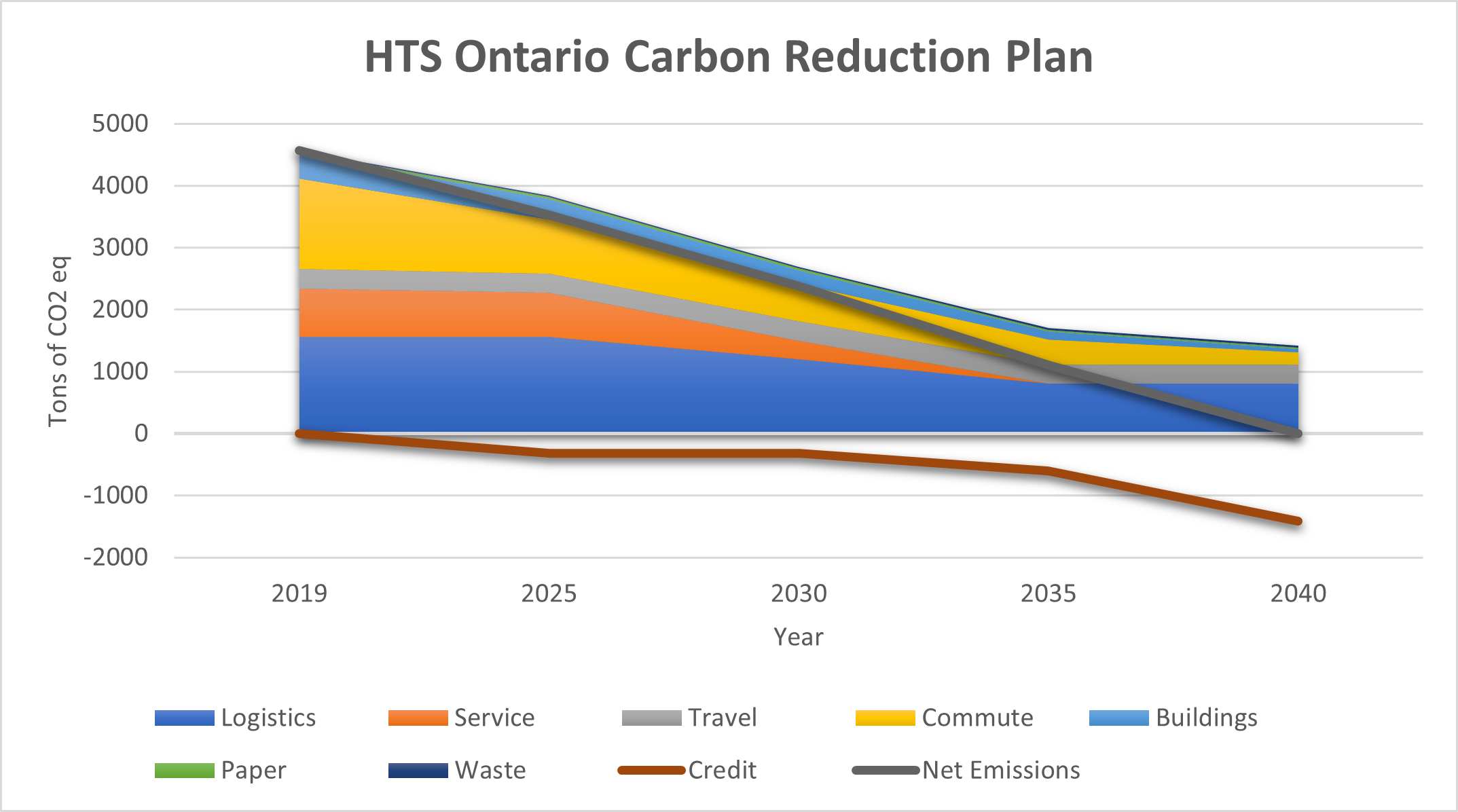 HTS Ontario Carbon Reduction Plan

Tons of CO2 eq

5000
4000
3000
2000
1000
0
-1000
-2000

2019
2025
2030
2035
2040

Year

Logistics
Service
Travel
Commute
Buildings
Paper
Waste
Credit
Net Emissions